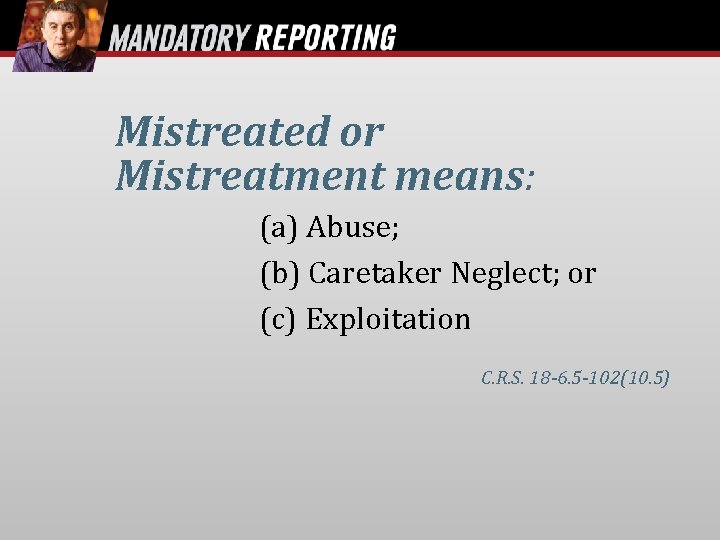 MANDATORY REPORTING

Mistreated or Mistreatment means:

(a) Abuse;

(b) Caretaker Neglect; or

(c) Exploitation

C.R.S. 18-6.5-102(10.5)